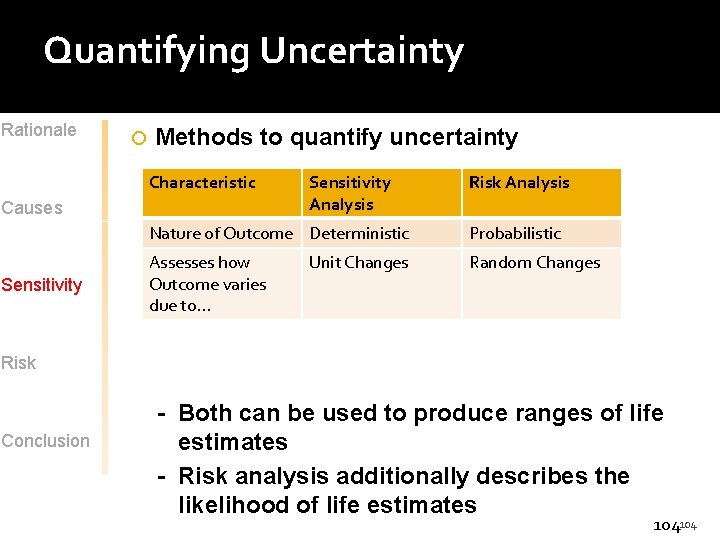 Quantifying Uncertainty

Rationale

Causes

Sensitivity

Risk

Conclusion

Methods to quantify uncertainty

| Characteristic | Sensitivity Analysis | Risk Analysis |
|---|---|---|
| Nature of Outcome | Deterministic | Probabilistic |
| Assesses how Outcome varies due to... | Unit Changes | Random Changes |

- Both can be used to produce ranges of life estimates
- Risk analysis additionally describes the likelihood of life estimates

104 104